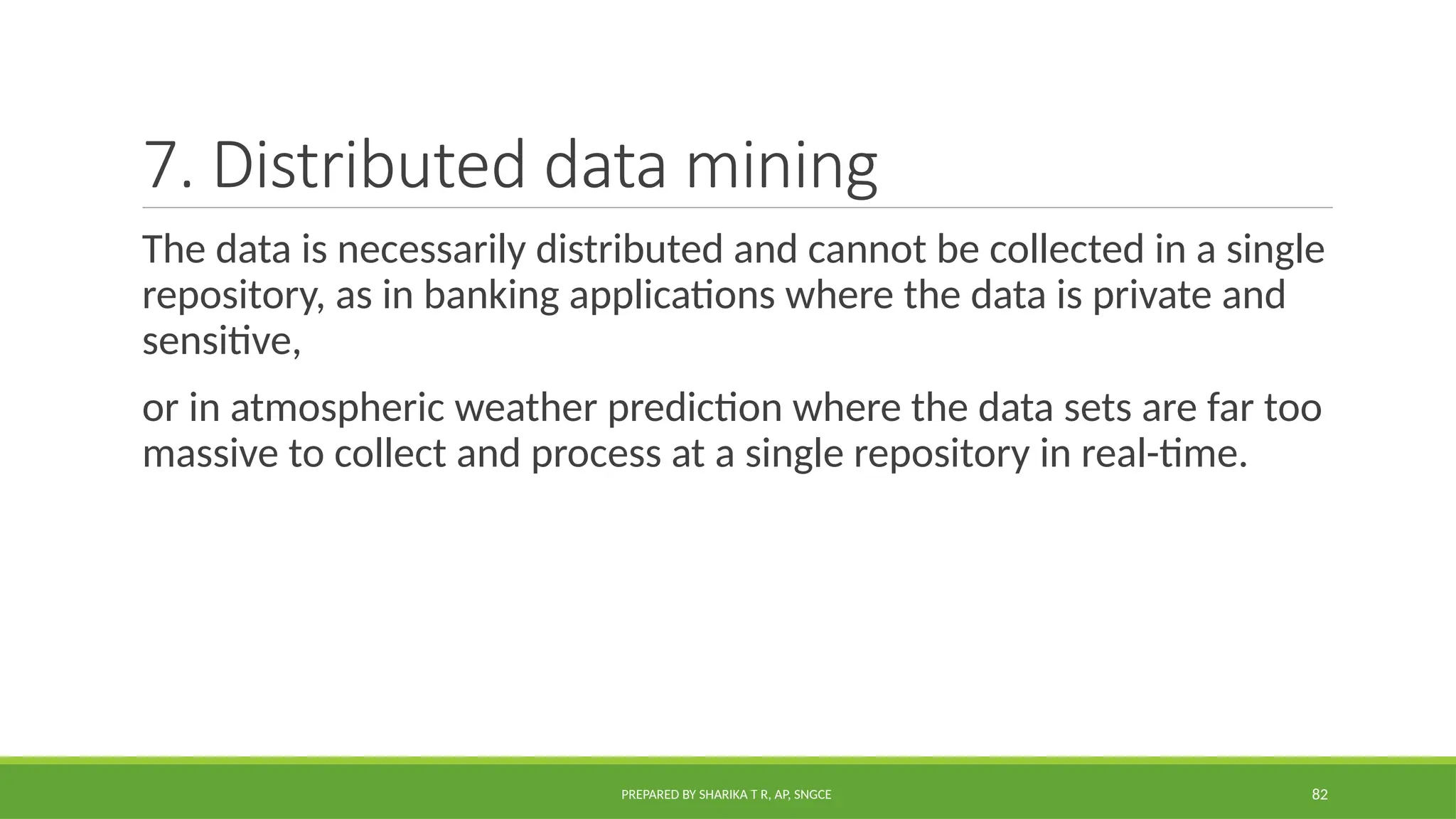 7. Distributed data mining

The data is necessarily distributed and cannot be collected in a single repository, as in banking applications where the data is private and sensitive,

or in atmospheric weather prediction where the data sets are far too massive to collect and process at a single repository in real-time.

PREPARED BY SHARIKA T R, AP, SNGCE

82